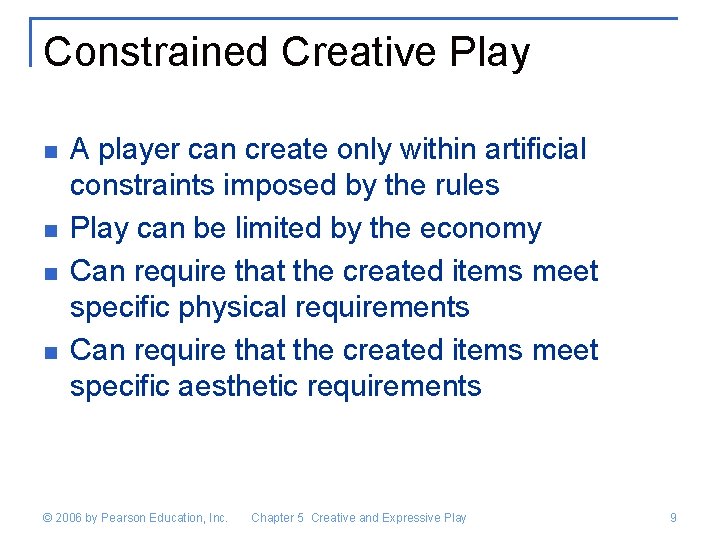 Constrained Creative Play

- A player can create only within artificial constraints imposed by the rules
- Play can be limited by the economy
- Can require that the created items meet specific physical requirements
- Can require that the created items meet specific aesthetic requirements

© 2006 by Pearson Education, Inc. Chapter 5 Creative and Expressive Play 9